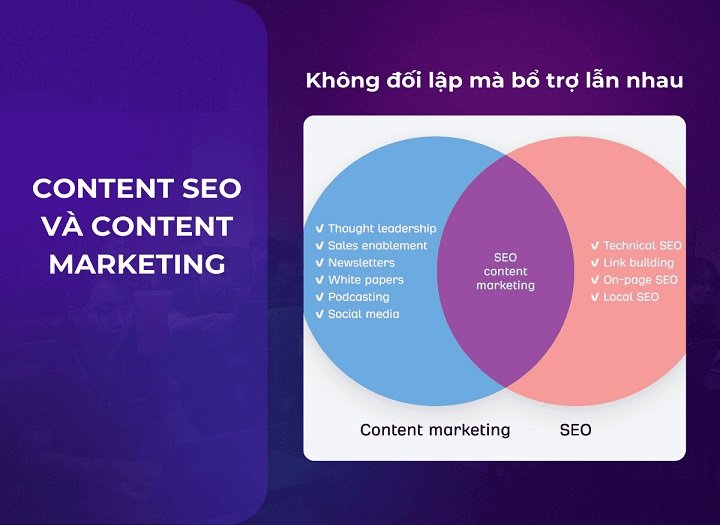 CONTENT SEO VÀ CONTENT MARKETING

Không đối lập mà bổ trợ lẫn nhau

✓ Thought leadership
✓ Sales enablement
✓ Newsletters
✓ White papers
✓ Podcasting
✓ Social media

SEO content marketing

✓ Technical SEO
✓ Link building
✓ On-page SEO
✓ Local SEO

Content marketing

SEO